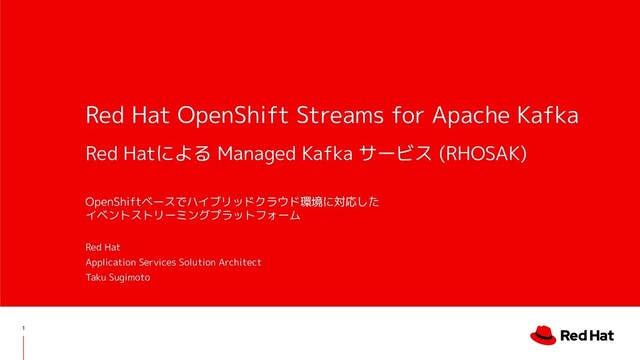 Red Hat OpenShift Streams for Apache Kafka

Red Hatによる Managed Kafka サービス (RHOSAK)

OpenShiftベースでハイブリッドクラウド環境に対応した
イベントストリーミングプラットフォーム

Red Hat
Application Services Solution Architect
Taku Sugimoto

1

Red Hat